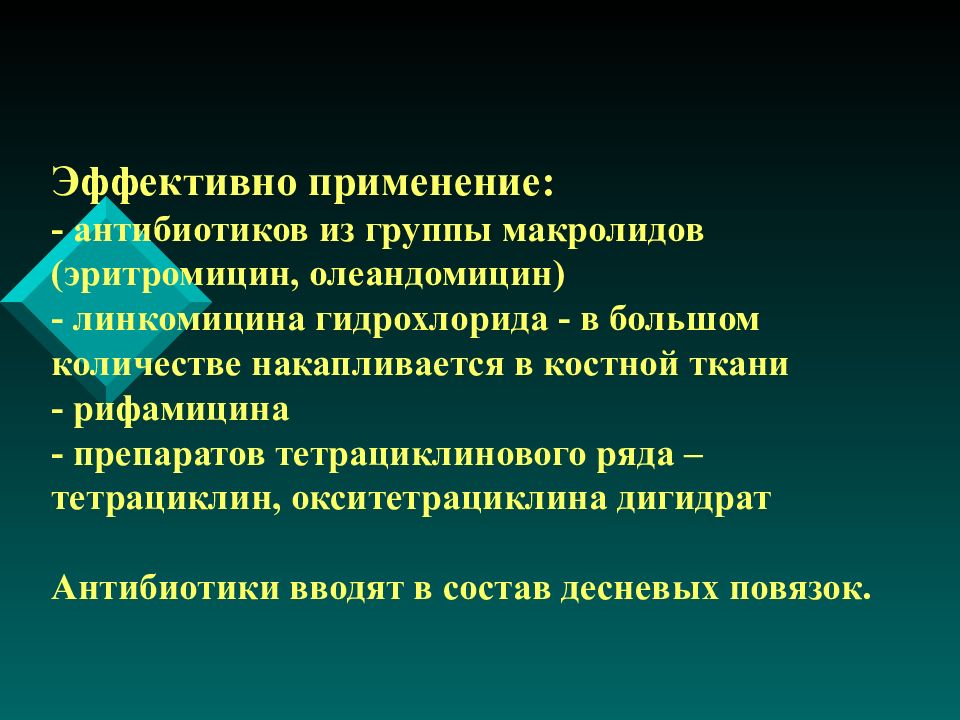 Эффективно применение:
- антибиотиков из группы макролидов (эритромицин, олеандомицин)
- линкомицина гидрохлорида - в большом количестве накапливается в костной ткани
- рифамицина
- препаратов тетрациклинового ряда – тетрациклин, окситетрациклина дигидрат

Антибиотики вводят в состав десневых повязок.